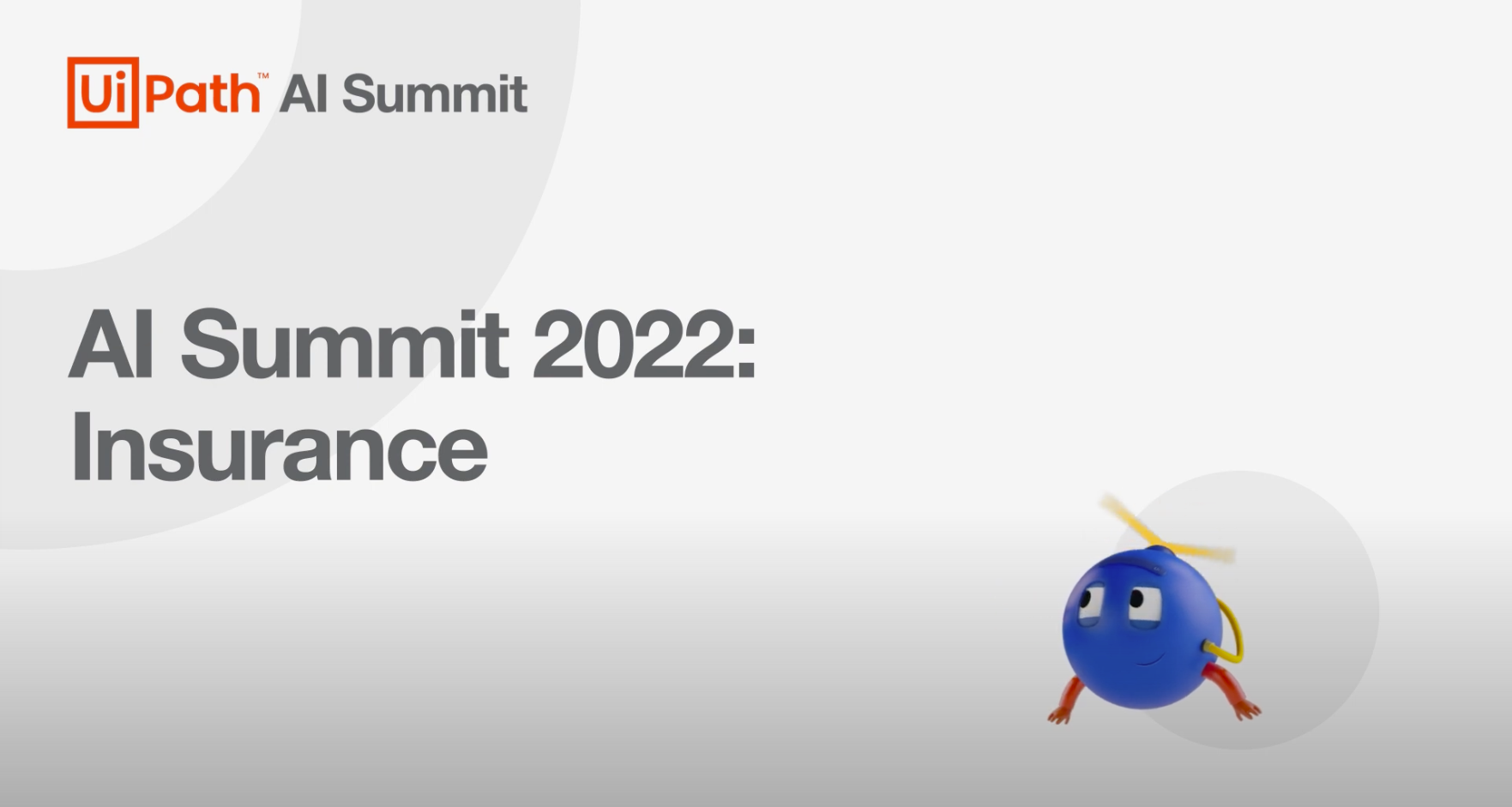 UiPath™ AI Summit

AI Summit 2022: Insurance